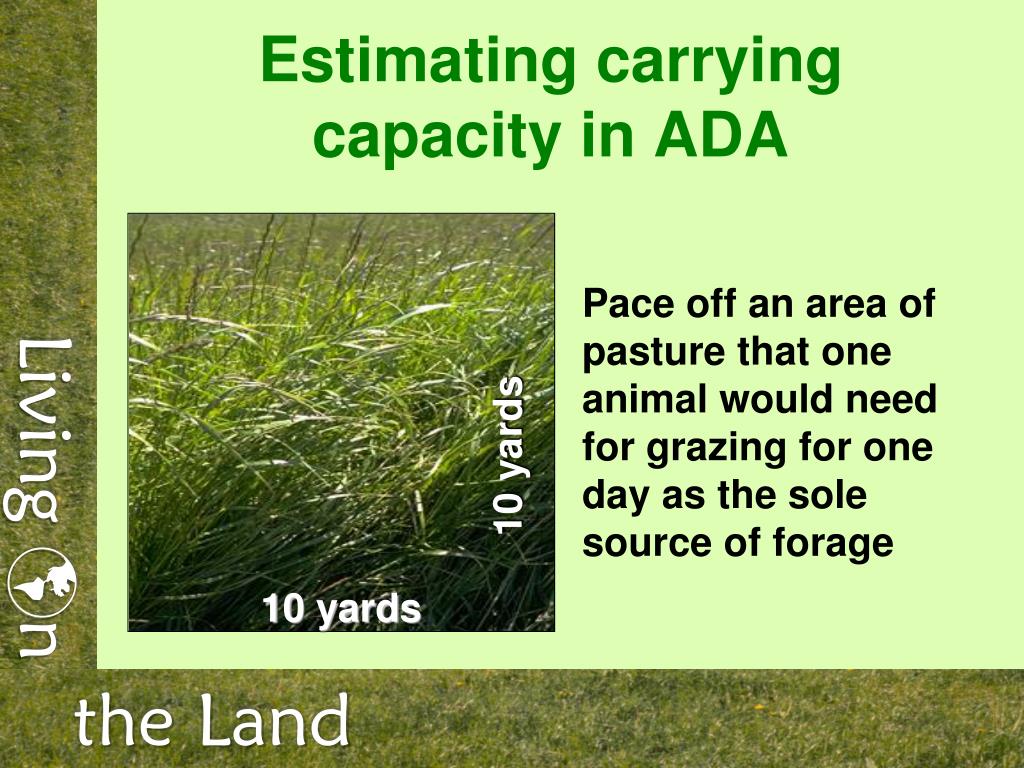 Estimating carrying capacity in ADA

10 yards

10 yards

Pace off an area of pasture that one animal would need for grazing for one day as the sole source of forage

Living on

the Land